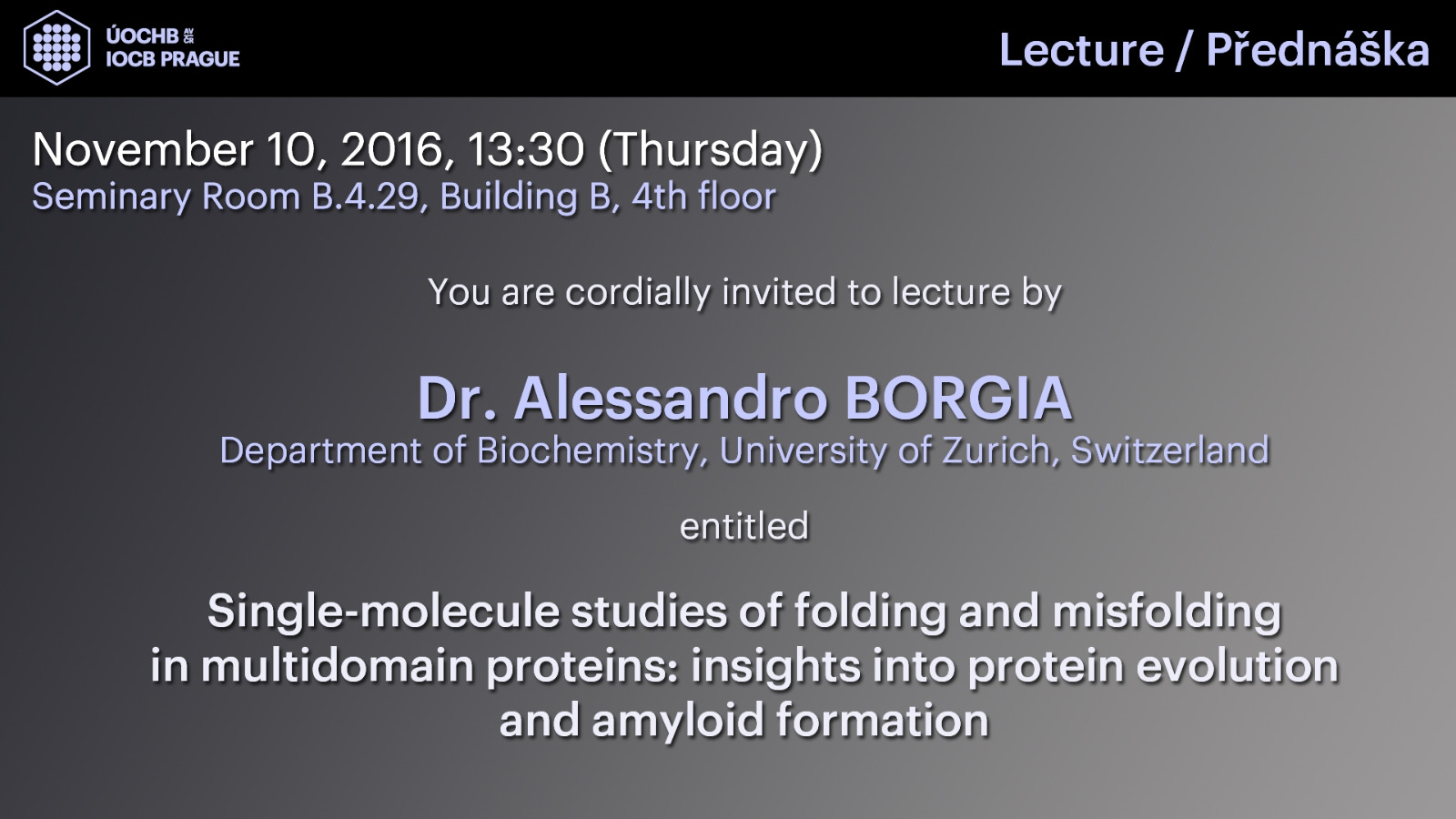 ÚOCHB AV ČR
IOCB PRAGUE

Lecture / Přednáška

November 10, 2016, 13:30 (Thursday)
Seminary Room B.4.29, Building B, 4th floor

You are cordially invited to lecture by

Dr. Alessandro BORGIA
Department of Biochemistry, University of Zurich, Switzerland

entitled

Single-molecule studies of folding and misfolding in multidomain proteins: insights into protein evolution and amyloid formation